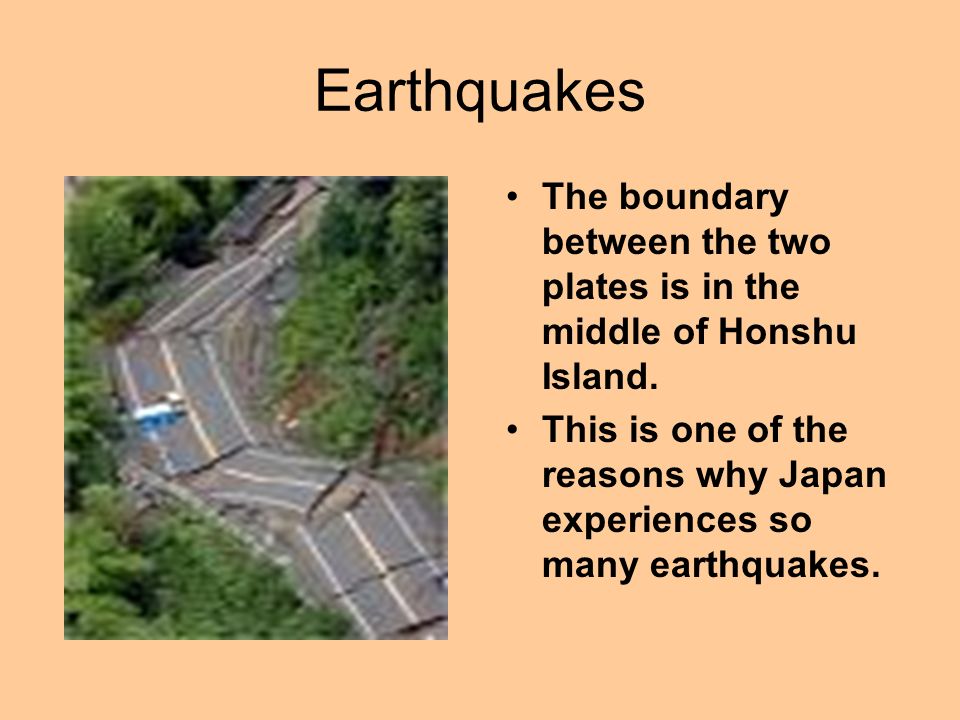 Earthquakes

• The boundary between the two plates is in the middle of Honshu Island.
• This is one of the reasons why Japan experiences so many earthquakes.